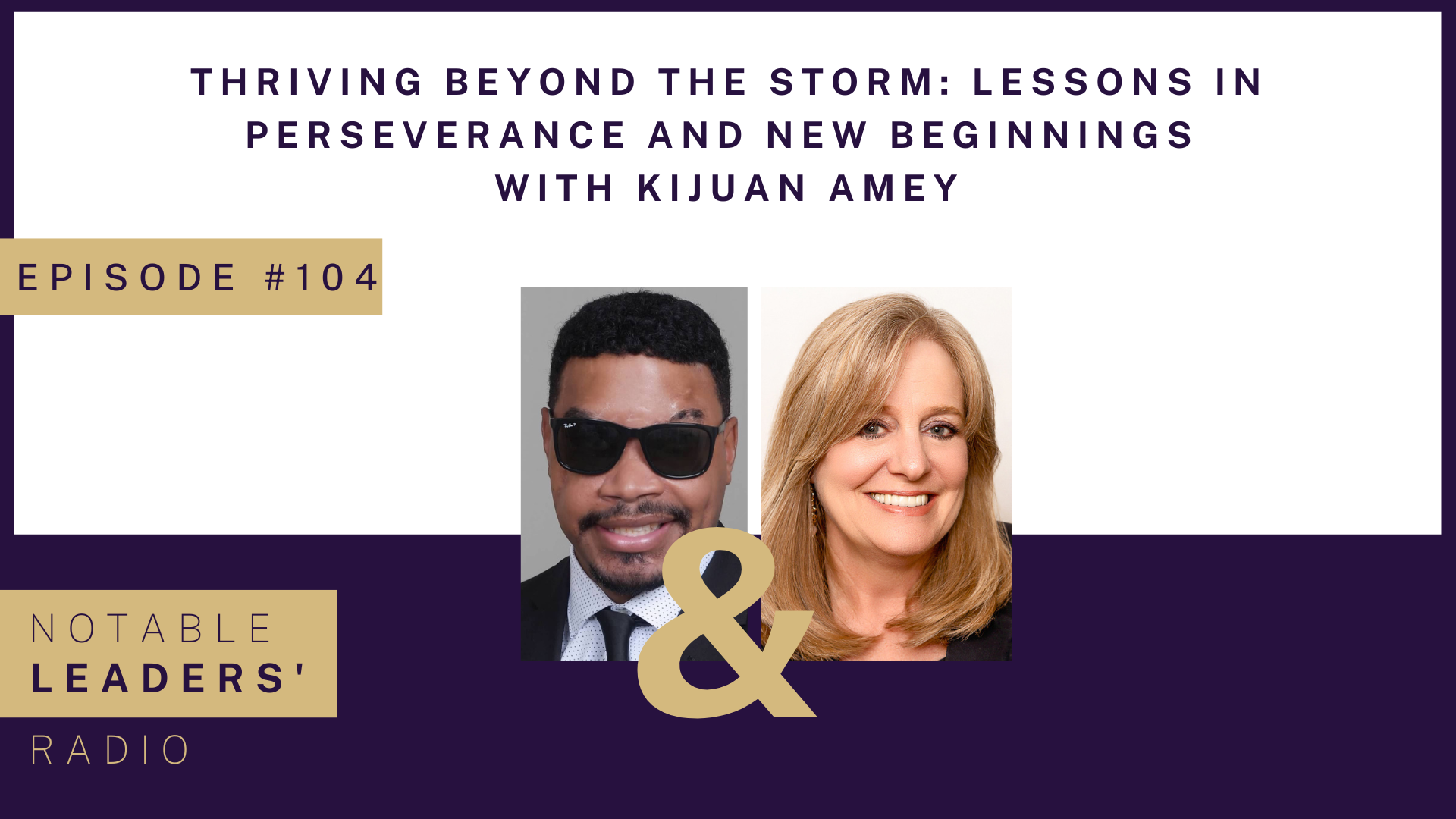 THRIVING BEYOND THE STORM: LESSONS IN PERSEVERANCE AND NEW BEGINNINGS WITH KIJUAN AMEY

EPISODE #104

&

NOTABLE
LEADERS'
RADIO